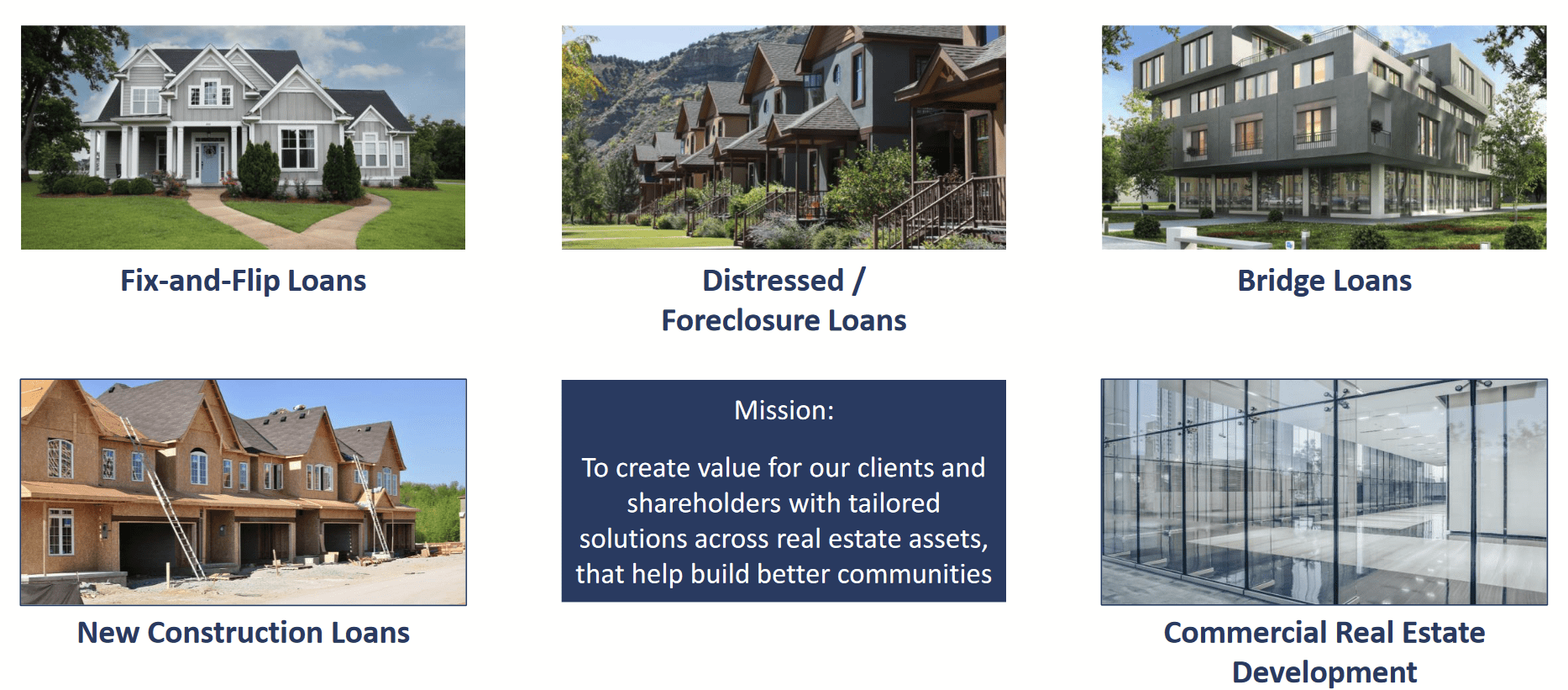 Fix-and-Flip Loans

Distressed / Foreclosure Loans

Bridge Loans

New Construction Loans

Mission:

To create value for our clients and shareholders with tailored solutions across real estate assets, that help build better communities

Commercial Real Estate Development